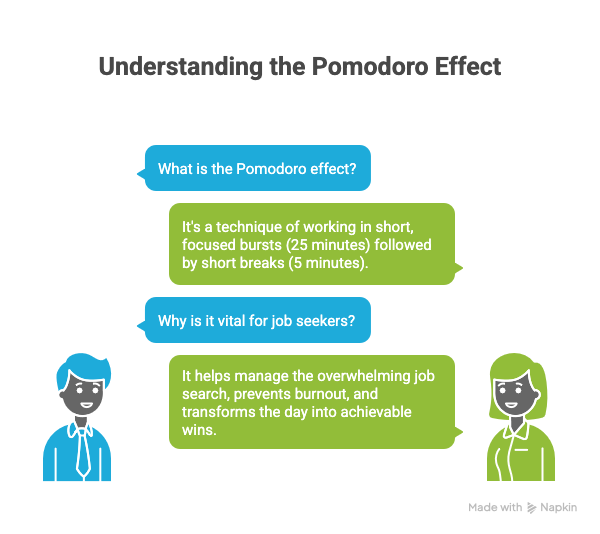 Understanding the Pomodoro Effect

What is the Pomodoro effect?

It's a technique of working in short, focused bursts (25 minutes) followed by short breaks (5 minutes).

Why is it vital for job seekers?

It helps manage the overwhelming job search, prevents burnout, and transforms the day into achievable wins.

Made with Napkin